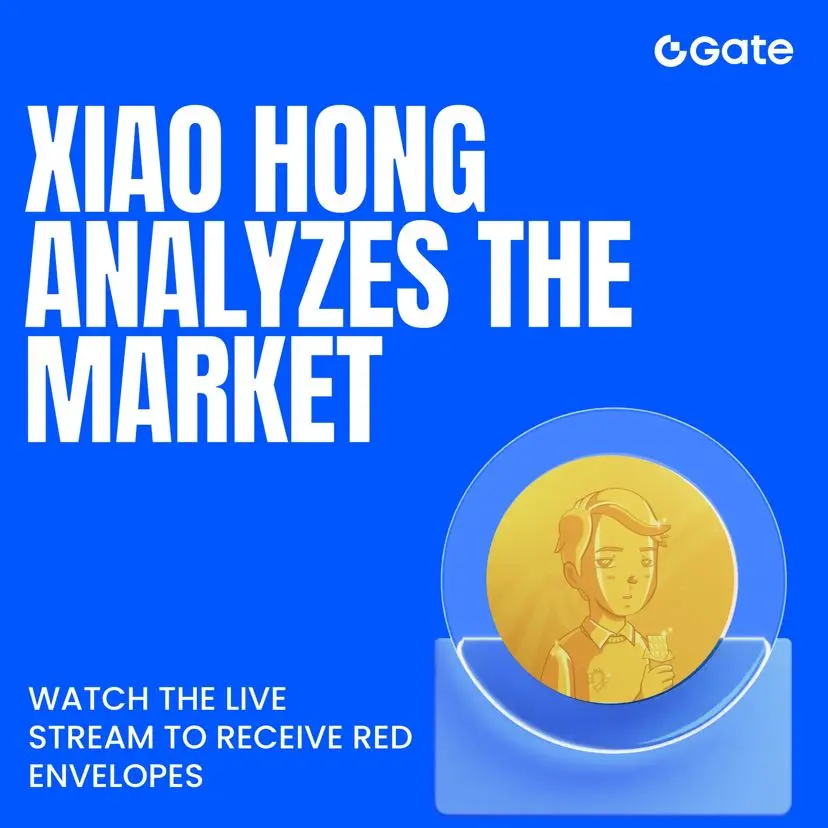 Gate

XIAO HONG ANALYZES THE MARKET

WATCH THE LIVE STREAM TO RECEIVE RED ENVELOPES